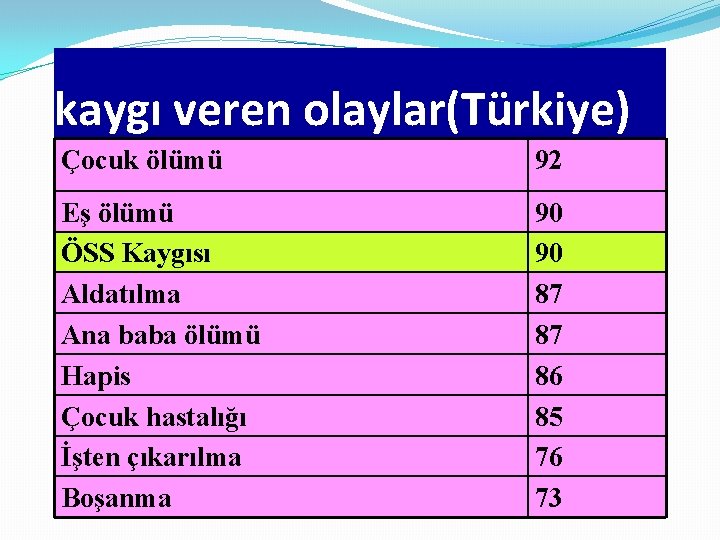 kaygı veren olaylar(Türkiye)

| Çocuk ölümü | 92 |
|---|---|
| Eş ölümü | 90 |
| ÖSS Kaygısı | 90 |
| Aldatılma | 87 |
| Ana baba ölümü | 87 |
| Hapis | 86 |
| Çocuk hastalığı | 85 |
| İşten çıkarılma | 76 |
| Boşanma | 73 |